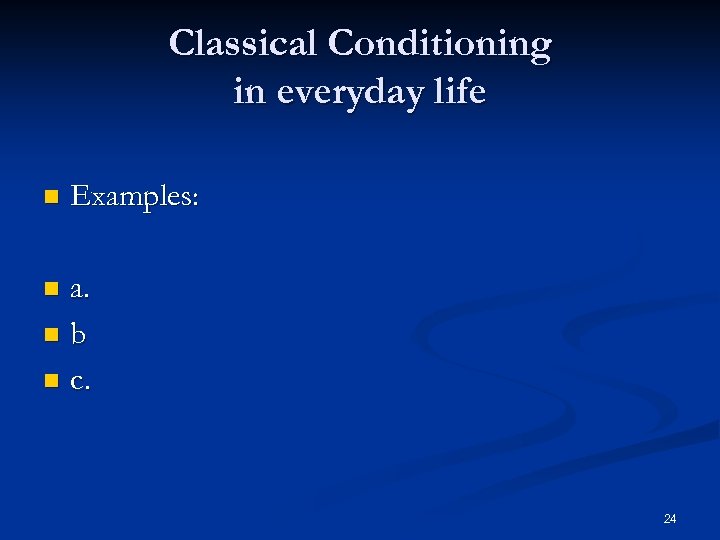 Classical Conditioning in everyday life

- Examples:

- a.
- b
- c.

24